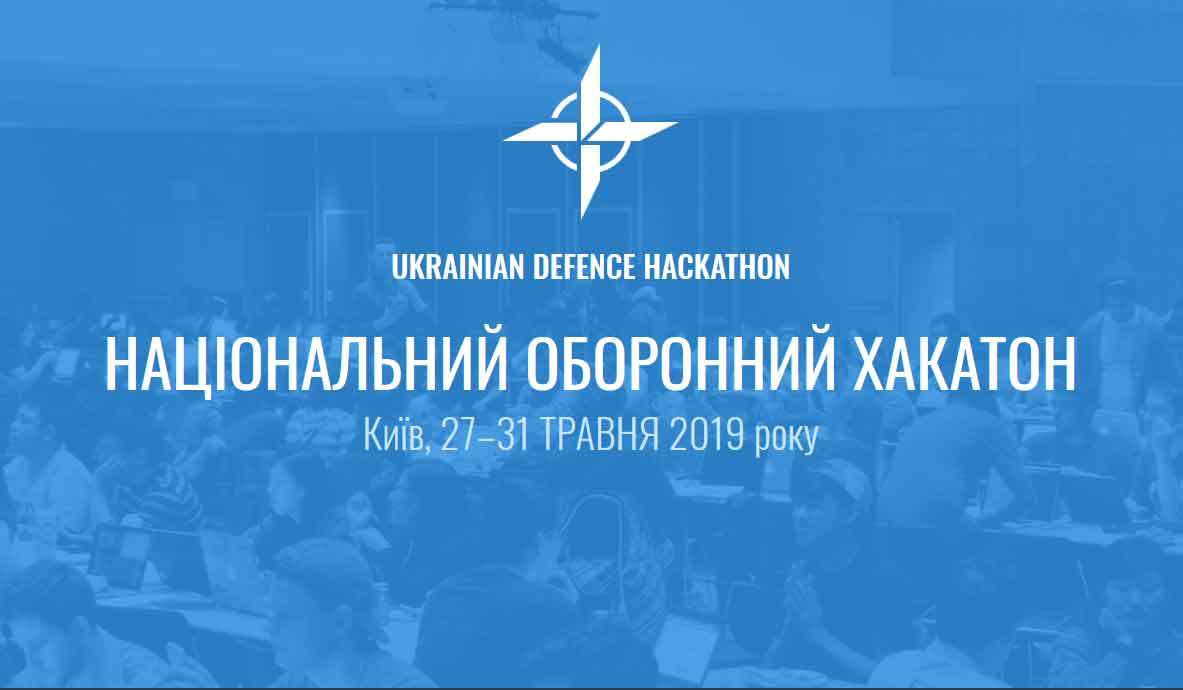 UKRAINIAN DEFENCE HACKATHON

НАЦІОНАЛЬНИЙ ОБОРОННИЙ ХАКАТОН

Київ, 27–31 ТРАВНЯ 2019 року